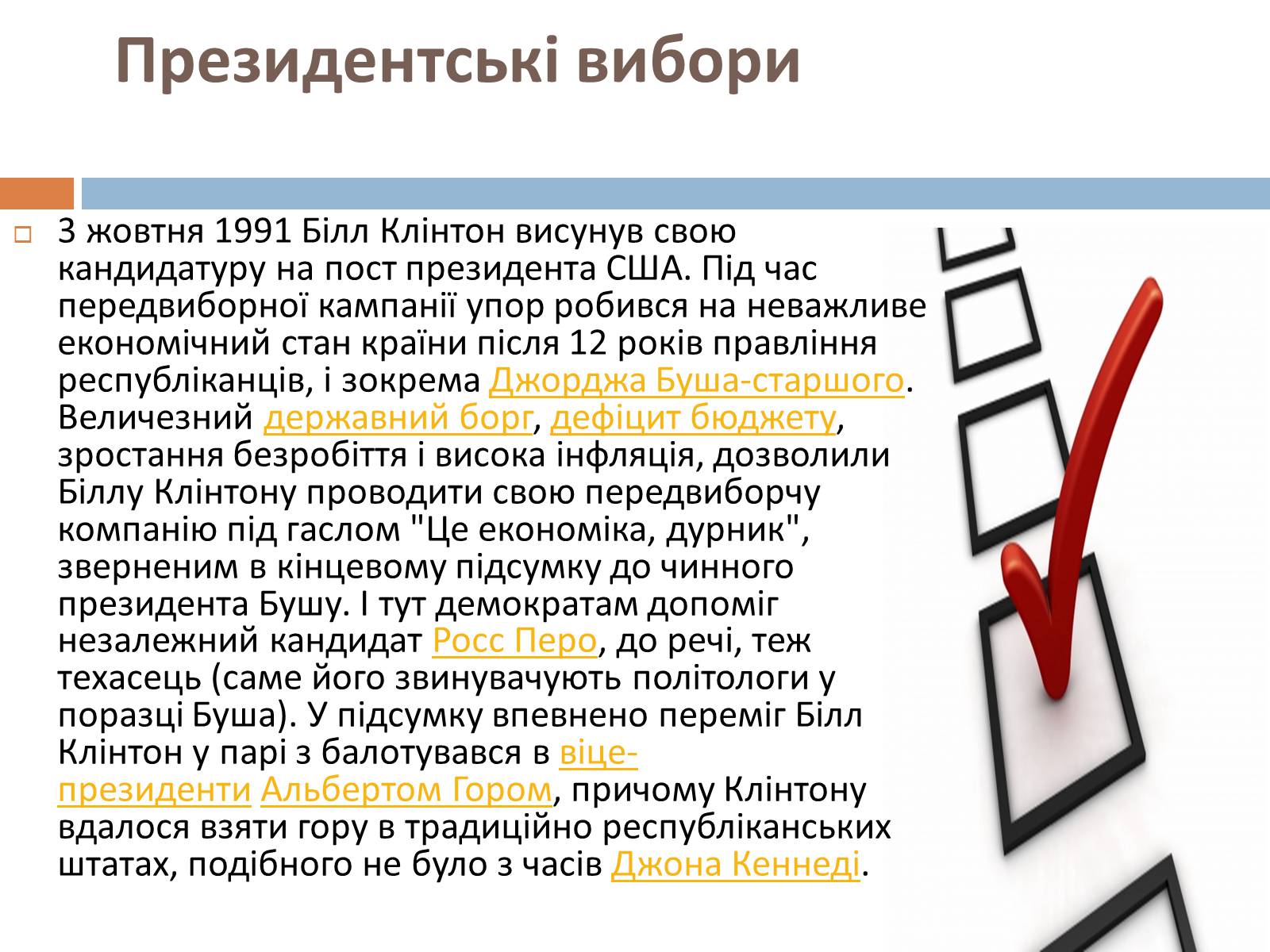 Президентські вибори

3 жовтня 1991 Білл Клінтон висунув свою кандидатуру на пост президента США. Під час передвиборної кампанії упор робився на неважливе економічний стан країни після 12 років правління республіканців, і зокрема Джорджа Буша-старшого. Величезний державний борг, дефіцит бюджету, зростання безробіття і висока інфляція, дозволили Біллу Клінтону проводити свою передвиборчу компанію під гаслом "Це економіка, дурник", зверненим в кінцевому підсумку до чинного президента Бушу. І тут демократам допоміг незалежний кандидат Росс Перо, до речі, теж техасець (саме його звинувачують політологи у поразці Буша). У підсумку впевнено переміг Білл Клінтон у парі з балотувався в віце-президенти Альбертом Гором, причому Клінтону вдалося взяти гору в традиційно республіканських штатах, подібного не було з часів Джона Кеннеді.